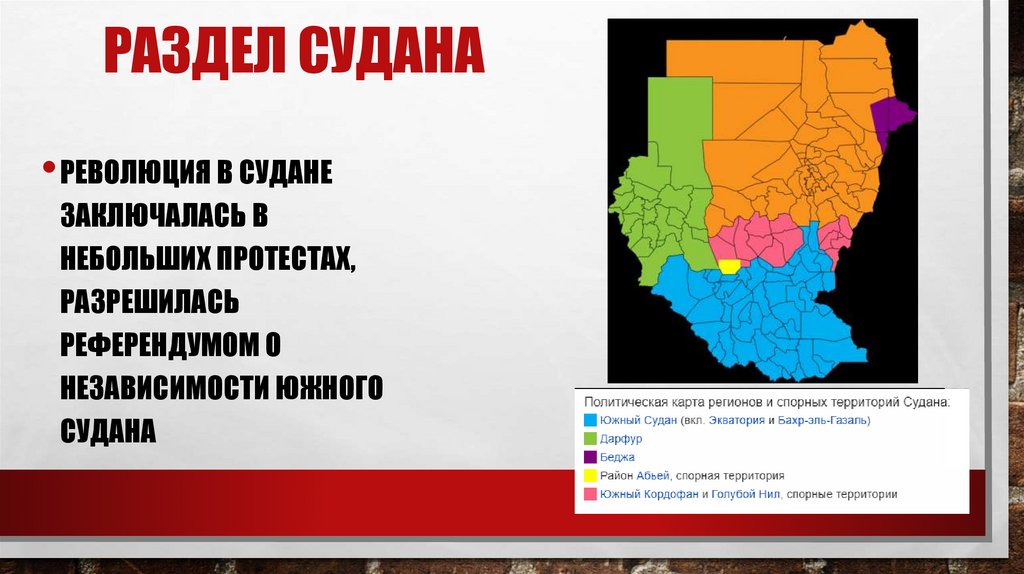 РАЗДЕЛ СУДАНА

• РЕВОЛЮЦИЯ В СУДАНЕ ЗАКЛЮЧАЛАСЬ В НЕБОЛЬШИХ ПРОТЕСТАХ, РАЗРЕШИЛАСЬ РЕФЕРЕНДУМОМ О НЕЗАВИСИМОСТИ ЮЖНОГО СУДАНА

Политическая карта регионов и спорных территорий Судана:
Южный Судан (вкл. Экватория и Бахр-эль-Газаль)
Дарфур
Беджа
Район Абьей, спорная территория
Южный Кордофан и Голубой Нил, спорные территории